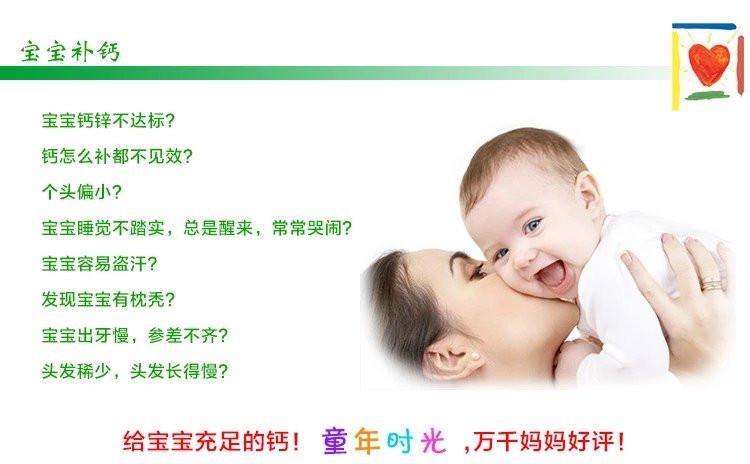 宝宝补钙

宝宝钙锌不达标？

钙怎么补都不见效？

个头偏小？

宝宝睡觉不踏实，总是醒来，常常哭闹？

宝宝容易盗汗？

发现宝宝有枕秃？

宝宝出牙慢，参差不齐？

头发稀少，头发长得慢？

给宝宝充足的钙！ 童年时光 ，万千妈妈好评！